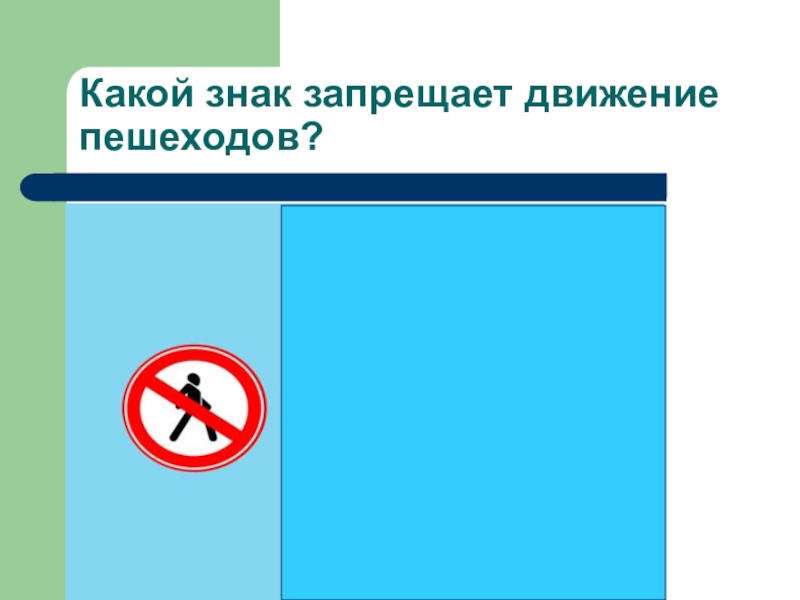 Какой знак запрещает движение пешеходов?